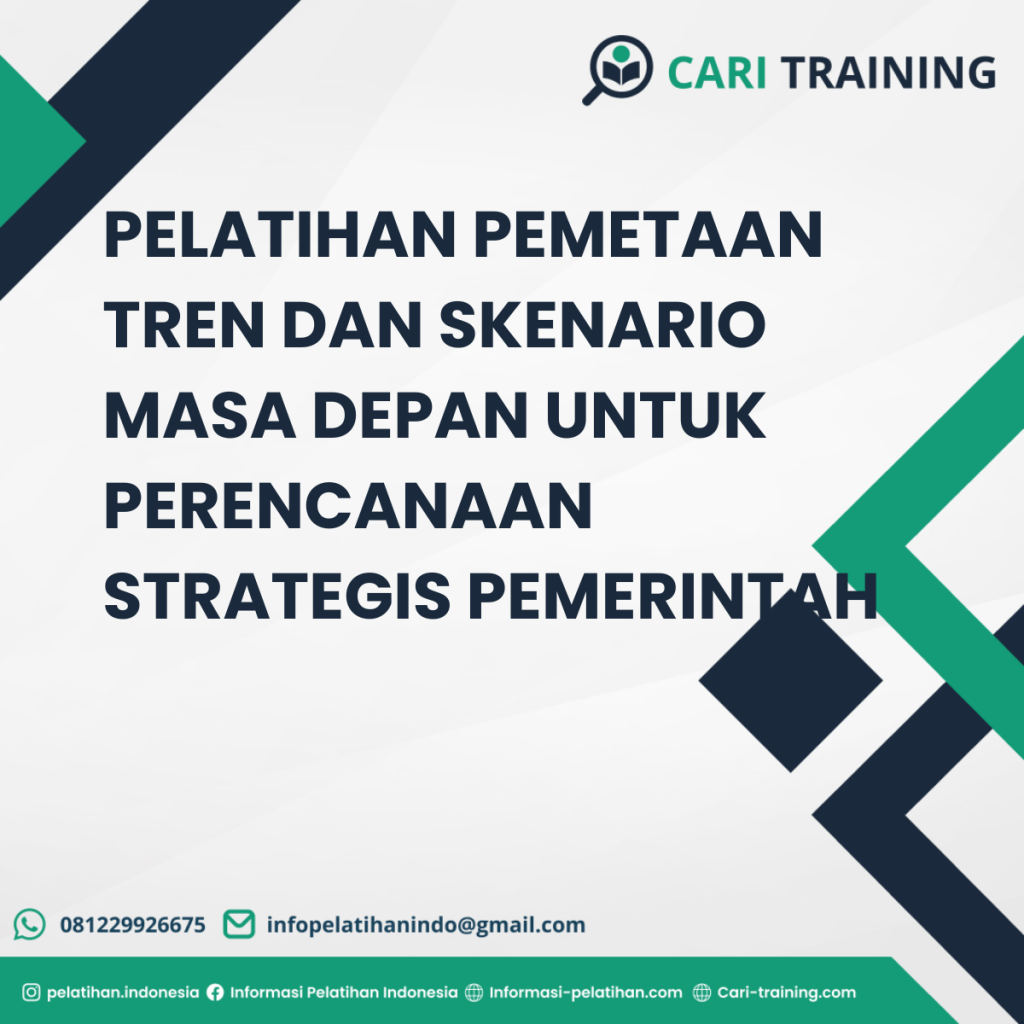 CARI TRAINING

PELATIHAN PEMETAAN TREN DAN SKENARIO MASA DEPAN UNTUK PERENCANAAN STRATEGIS PEMERINTAH

081229926675 infopelatihanindo@gmail.com

pelatihan.indonesia Informasi Pelatihan Indonesia Informasi-pelatihan.com Cari-training.com